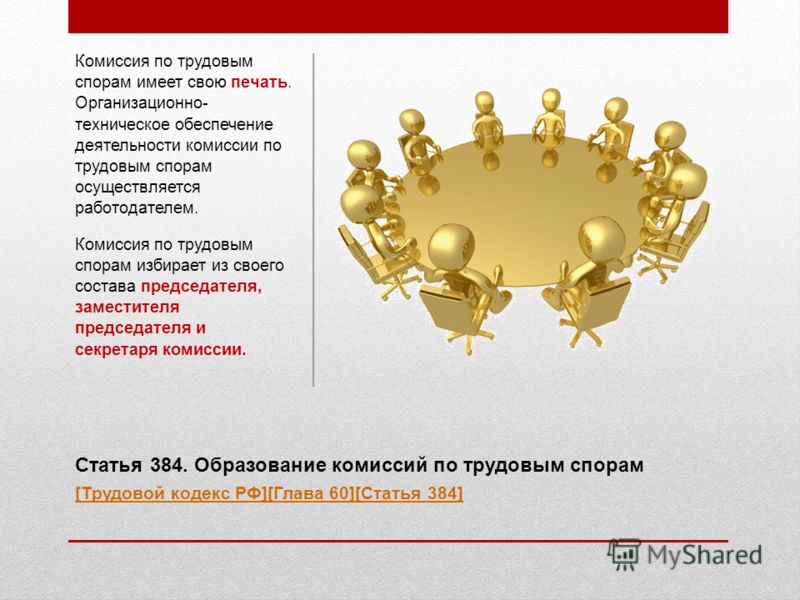 Комиссия по трудовым спорам имеет свою печать. Организационно-техническое обеспечение деятельности комиссии по трудовым спорам осуществляется работодателем.

Комиссия по трудовым спорам избирает из своего состава председателя, заместителя председателя и секретаря комиссии.

Статья 384. Образование комиссий по трудовым спорам

[Трудовой кодекс РФ][Глава 60][Статья 384]

MyShared